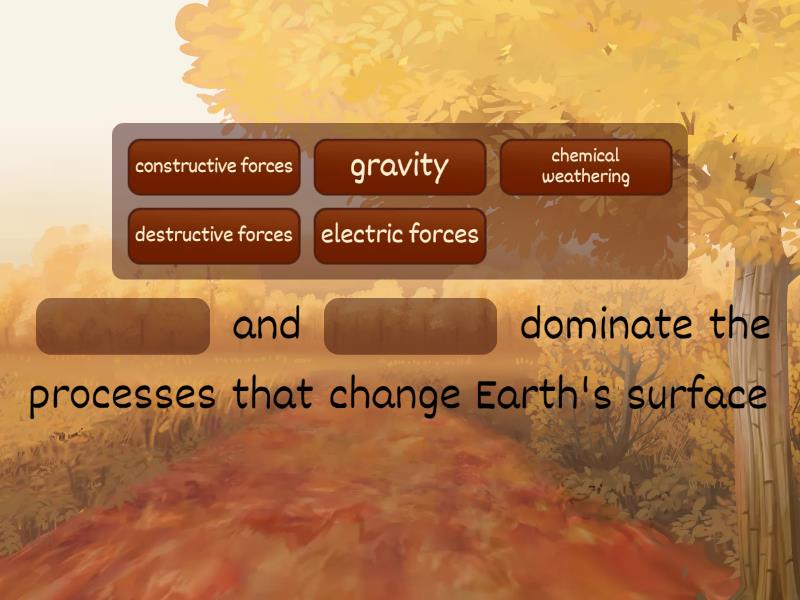 constructive forces

gravity

chemical weathering

destructive forces

electric forces

and dominate the processes that change Earth's surface